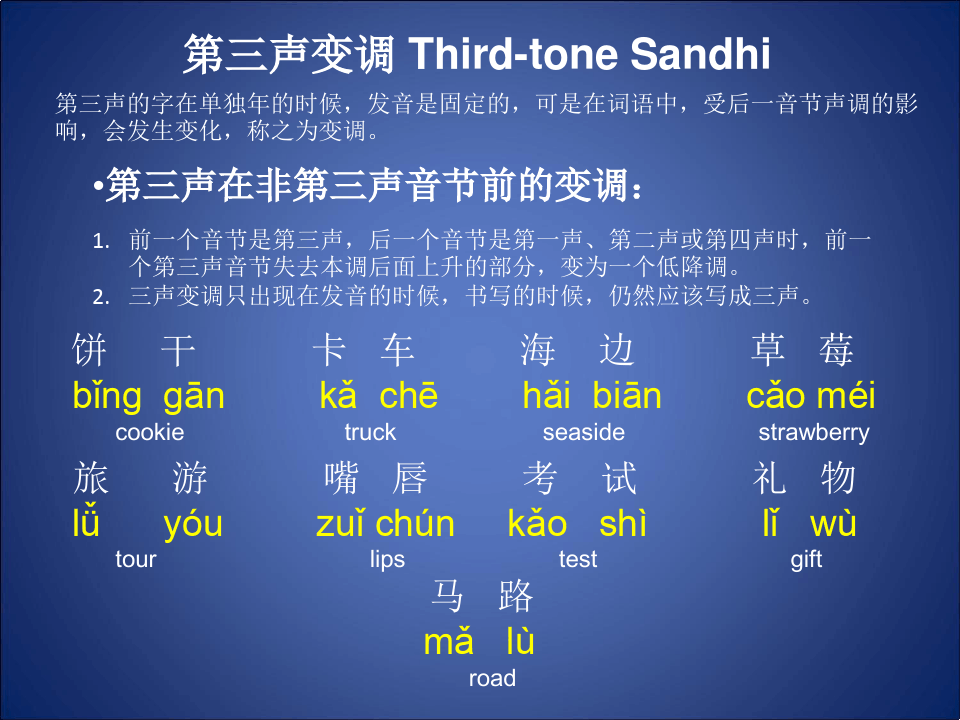 第三声变调 Third-tone Sandhi

第三声的字在单独年的时候，发音是固定的，可是在词语中，受后一音节声调的影响，会发生变化，称之为变调。

•第三声在非第三声音节前的变调：

1. 前一个音节是第三声，后一个音节是第一声、第二声或第四声时，前一个第三声音节失去本调后面上升的部分，变为一个低降调。
2. 三声变调只出现在发音的时候，书写的时候，仍然应该写成三声。

饼 干
bǐng gān
cookie

卡 车
kǎ chē
truck

海 边
hǎi biān
seaside

草 莓
cǎo méi
strawberry

旅 游
lǚ yóu
tour

嘴 唇
zuǐ chún
lips

考 试
kǎo shì
test

礼 物
lǐ wù
gift

马 路
mǎ lù
road